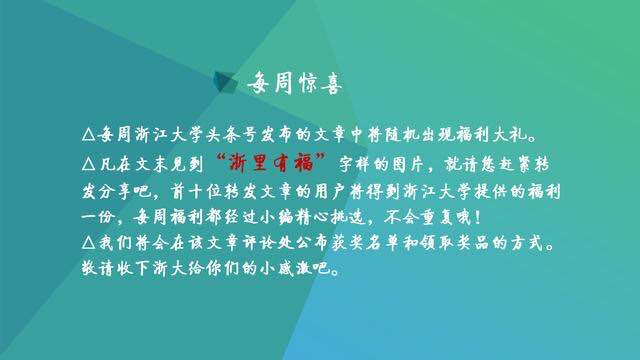 每周惊喜

△每周浙江大学头条号发布的文章中将随机出现福利大礼。
△凡在文末见到“浙里有福”字样的图片，就请您赶紧转发分享吧，前十位转发文章的用户将得到浙江大学提供的福利一份，每周福利都经过小编精心挑选，不会重复哦！
△我们将会在该文章评论处公布获奖名单和领取奖品的方式。敬请收下浙大给你们的小感激吧。